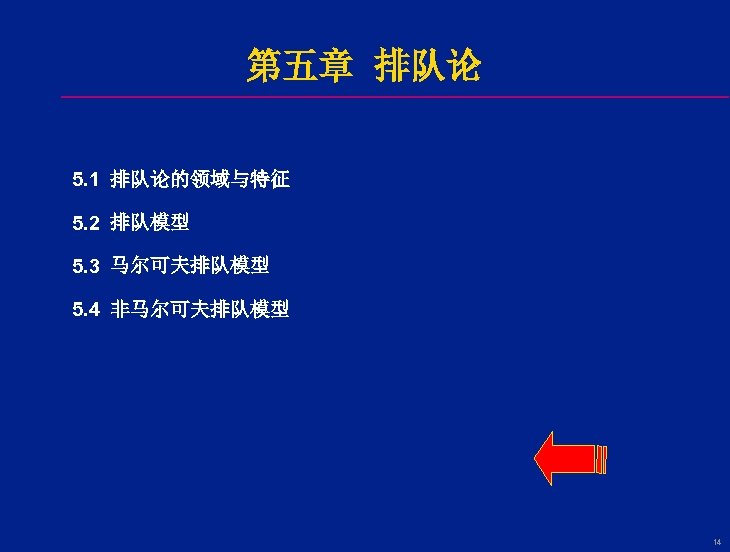 第五章 排队论

5.1 排队论的领域与特征

5.2 排队模型

5.3 马尔可夫排队模型

5.4 非马尔可夫排队模型

14